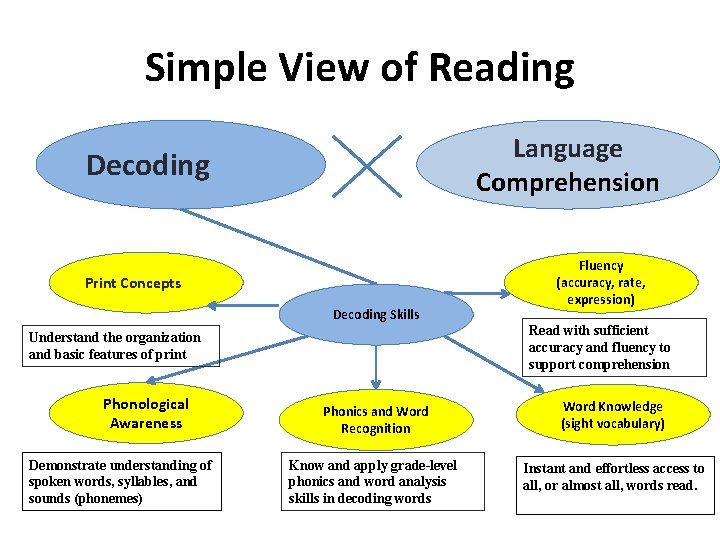 Simple View of Reading

Decoding

Language Comprehension

Print Concepts

Understand the organization and basic features of print

Decoding Skills

Fluency (accuracy, rate, expression)

Read with sufficient accuracy and fluency to support comprehension

Phonological Awareness

Demonstrate understanding of spoken words, syllables, and sounds (phonemes)

Phonics and Word Recognition

Know and apply grade-level phonics and word analysis skills in decoding words

Word Knowledge (sight vocabulary)

Instant and effortless access to all, or almost all, words read.